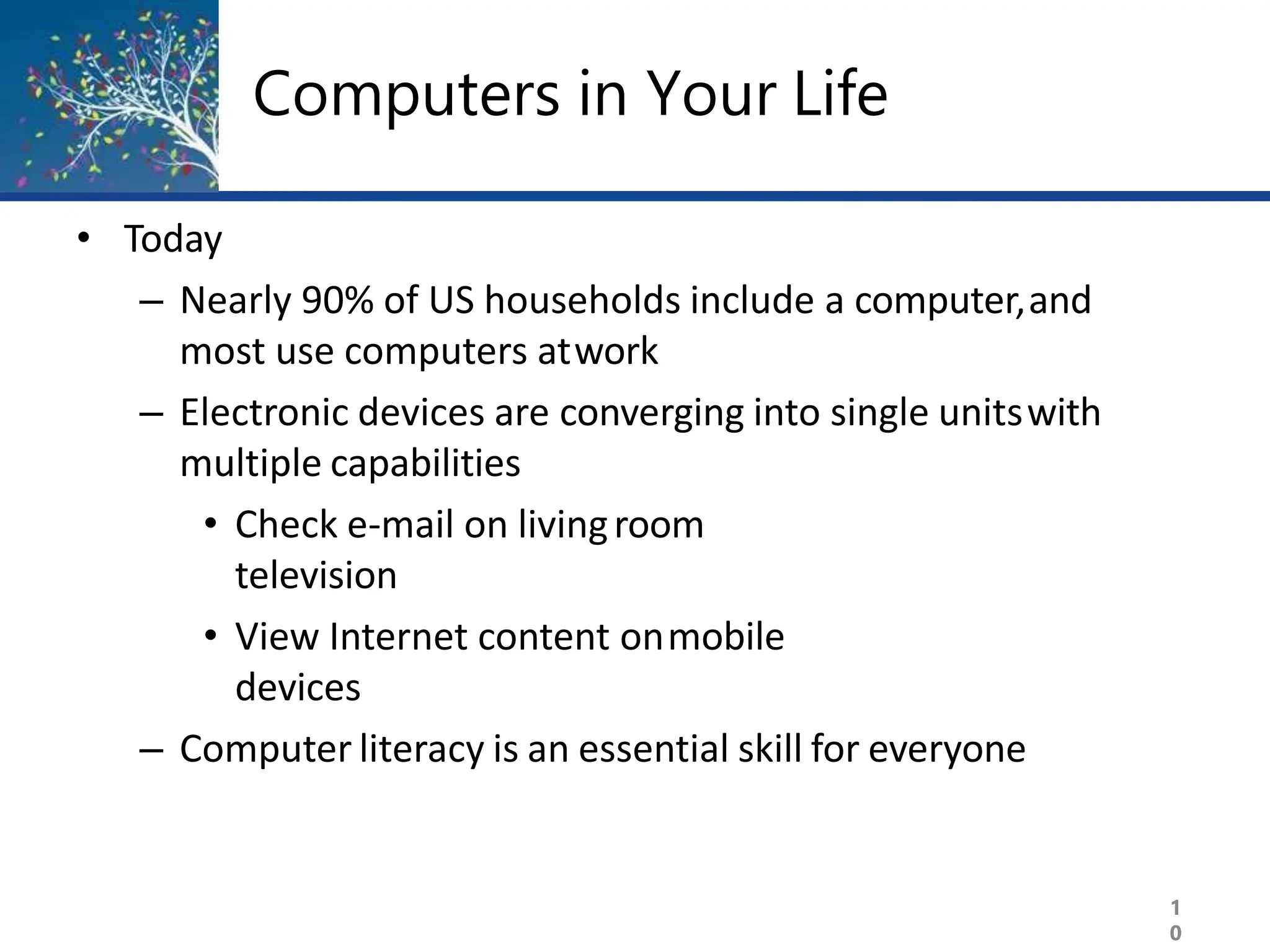 Computers in Your Life

• Today

– Nearly 90% of US households include a computer, and most use computers at work

– Electronic devices are converging into single units with multiple capabilities

• Check e-mail on living room television

• View Internet content on mobile devices

– Computer literacy is an essential skill for everyone

10